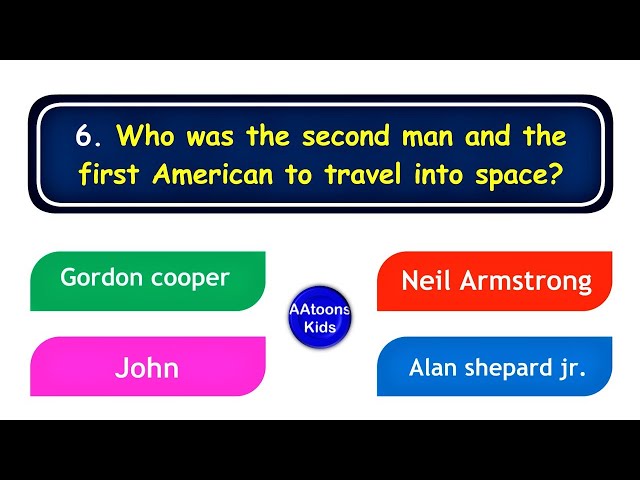 6. Who was the second man and the first American to travel into space?

Gordon cooper

Neil Armstrong

AAtoons Kids

John

Alan shepard jr.